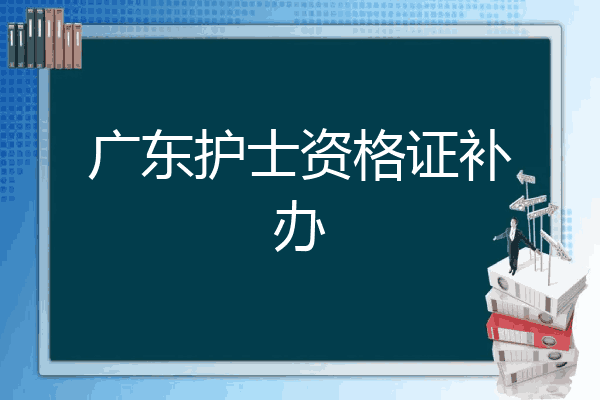 广东护士资格证补办